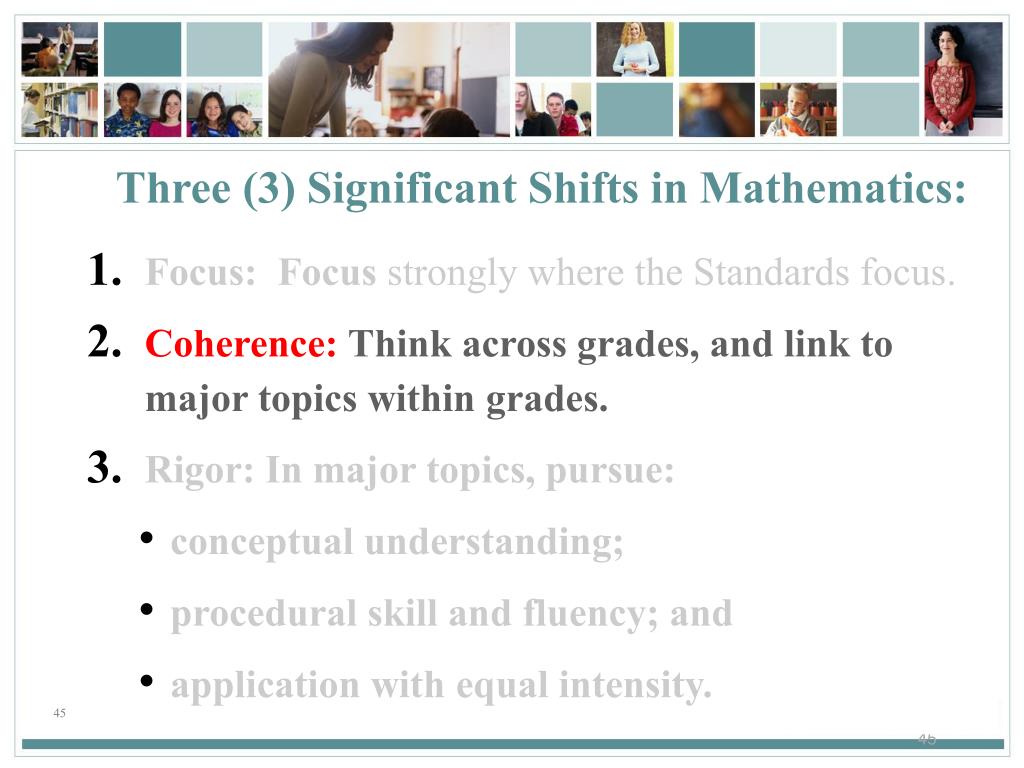 Three (3) Significant Shifts in Mathematics:

1. Focus: Focus strongly where the Standards focus.

2. Coherence: Think across grades, and link to major topics within grades.

3. Rigor: In major topics, pursue:

• conceptual understanding;

• procedural skill and fluency; and

• application with equal intensity.

45

45